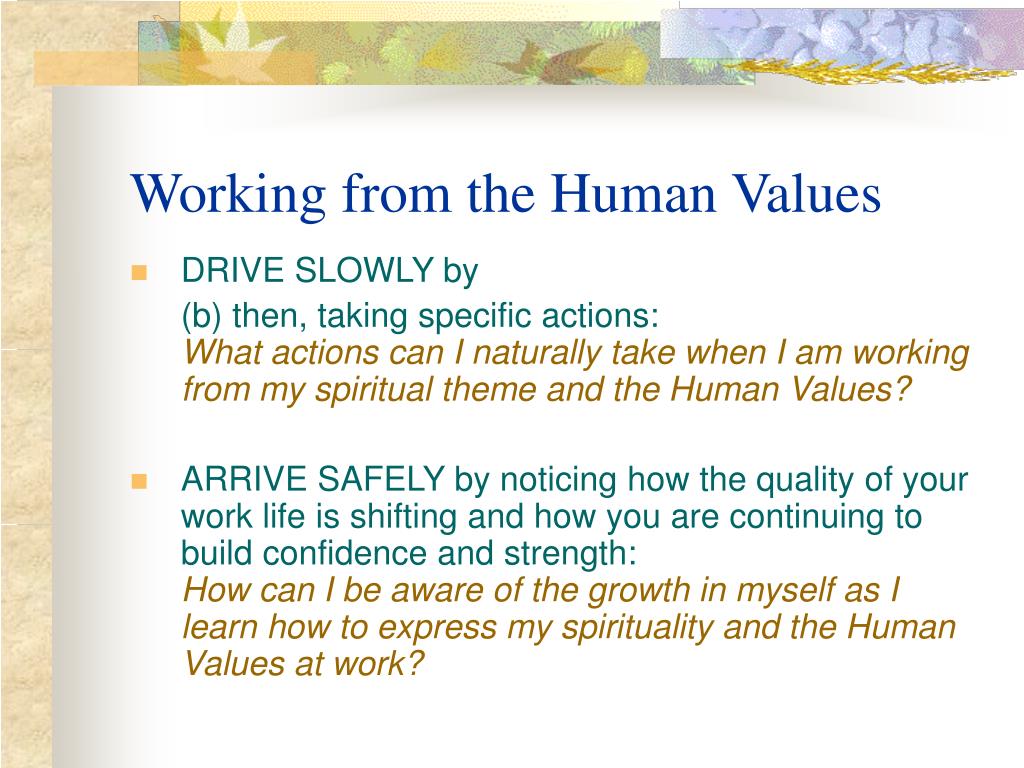 Working from the Human Values

DRIVE SLOWLY by

(b) then, taking specific actions:
What actions can I naturally take when I am working from my spiritual theme and the Human Values?

ARRIVE SAFELY by noticing how the quality of your work life is shifting and how you are continuing to build confidence and strength:
How can I be aware of the growth in myself as I learn how to express my spirituality and the Human Values at work?